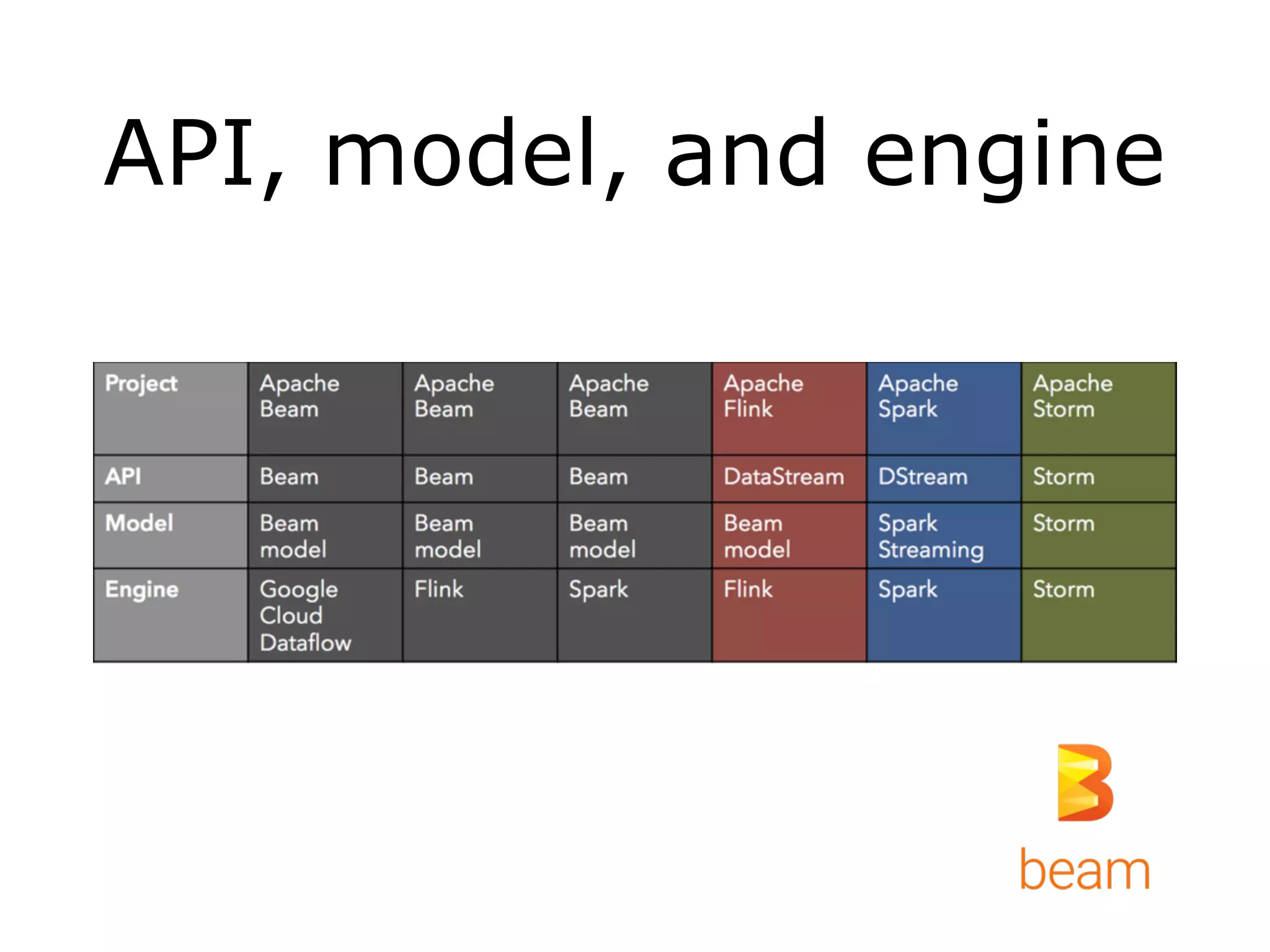 API, model, and engine

| Project | Apache Beam | Apache Beam | Apache Beam | Apache Flink | Apache Spark | Apache Storm |
|---|---|---|---|---|---|---|
| API | Beam | Beam | Beam | DataStream | DStream | Storm |
| Model | Beam model | Beam model | Beam model | Beam model | Spark Streaming | Storm |
| Engine | Google Cloud Dataflow | Flink | Spark | Flink | Spark | Storm |

beam